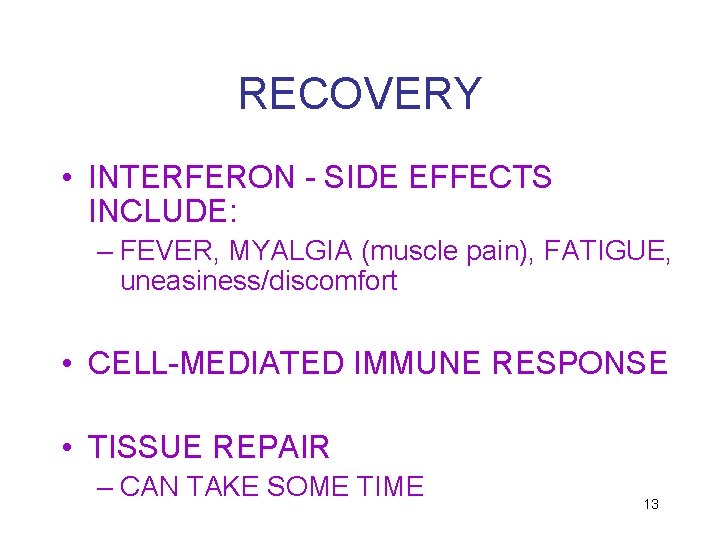 RECOVERY

• INTERFERON - SIDE EFFECTS INCLUDE:
– FEVER, MYALGIA (muscle pain), FATIGUE, uneasiness/discomfort

• CELL-MEDIATED IMMUNE RESPONSE

• TISSUE REPAIR
– CAN TAKE SOME TIME

13